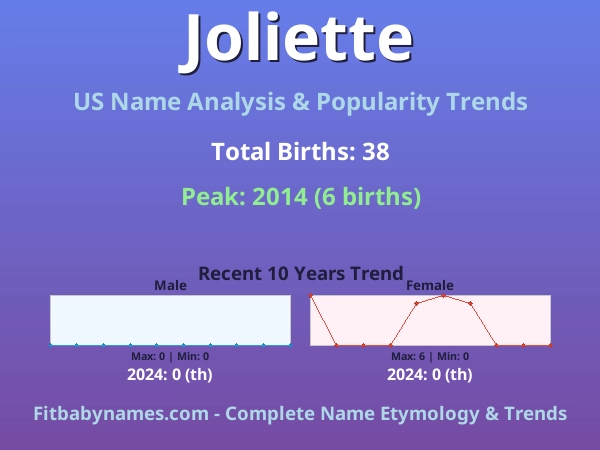 Joliette

US Name Analysis & Popularity Trends

Total Births: 38

Peak: 2014 (6 births)

Recent 10 Years Trend

Male

Max: 0 | Min: 0

2024: 0 (th)

Female

Max: 6 | Min: 0

2024: 0 (th)

Fitbabynames.com - Complete Name Etymology & Trends